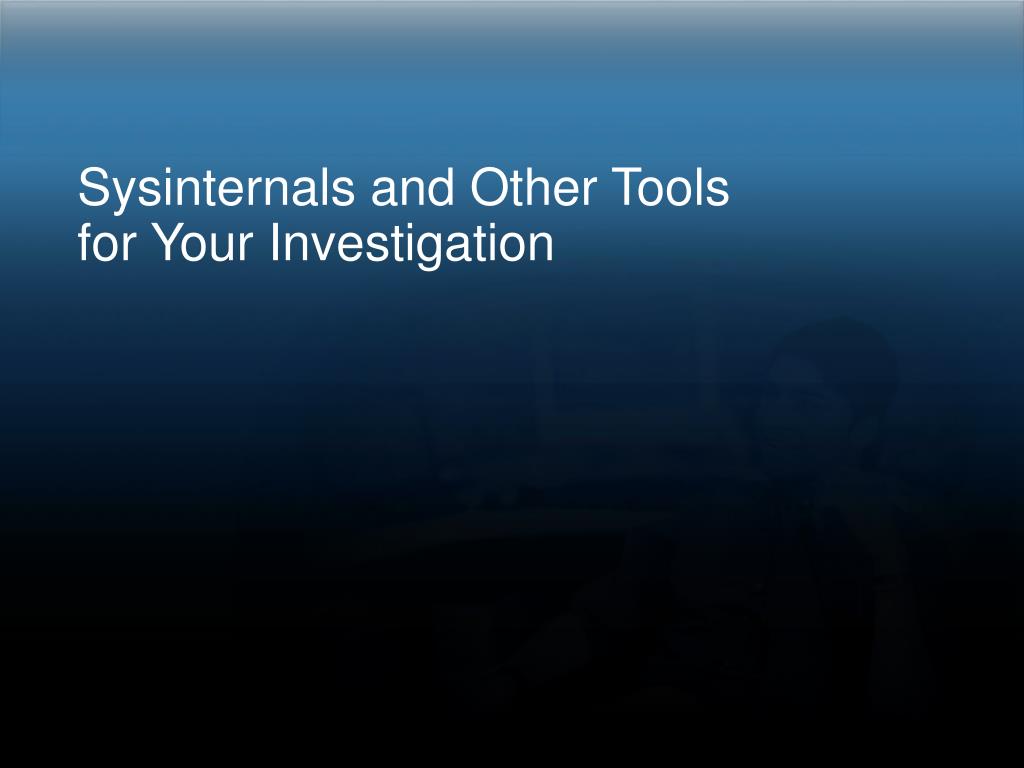 Sysinternals and Other Tools for Your Investigation